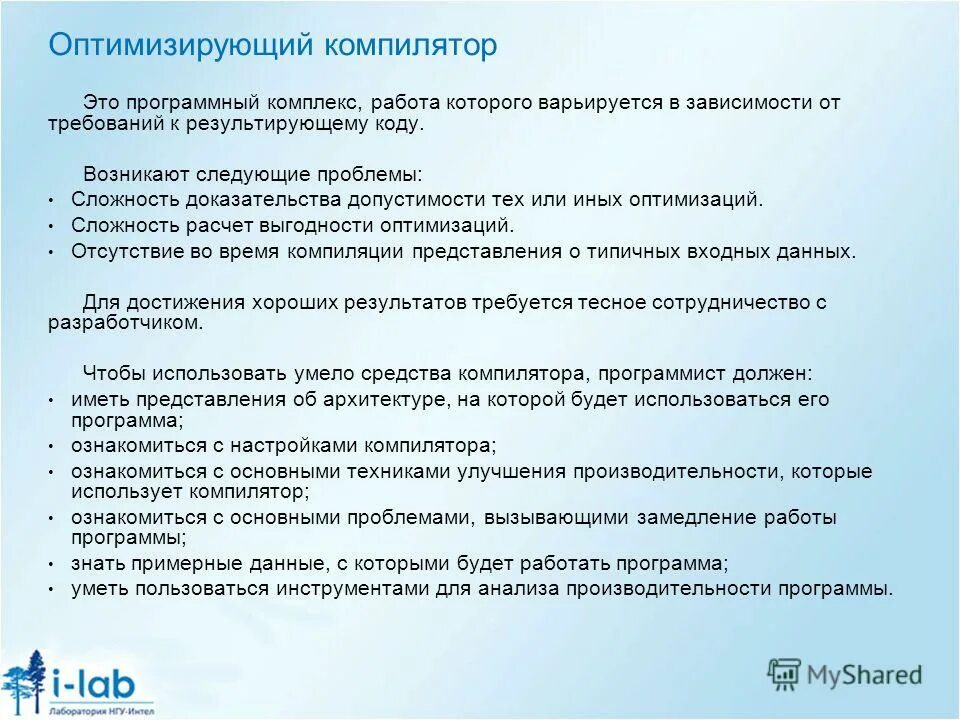 Оптимизирующий компилятор

Это программный комплекс, работа которого варьируется в зависимости от требований к результирующему коду.

Возникают следующие проблемы:
• Сложность доказательства допустимости тех или иных оптимизаций.
• Сложность расчет выгодности оптимизаций.
• Отсутствие во время компиляции представления о типичных входных данных.

Для достижения хороших результатов требуется тесное сотрудничество с разработчиком.

Чтобы использовать умело средства компилятора, программист должен:
• иметь представления об архитектуре, на которой будет использоваться его программа;
• ознакомиться с настройками компилятора;
• ознакомиться с основными техниками улучшения производительности, которые использует компилятор;
• ознакомиться с основными проблемами, вызывающими замедление работы программы;
• знать примерные данные, с которыми будет работать программа;
• уметь пользоваться инструментами для анализа производительности программы.

i-lab
Лаборатория НГУ-Интел

MyShared